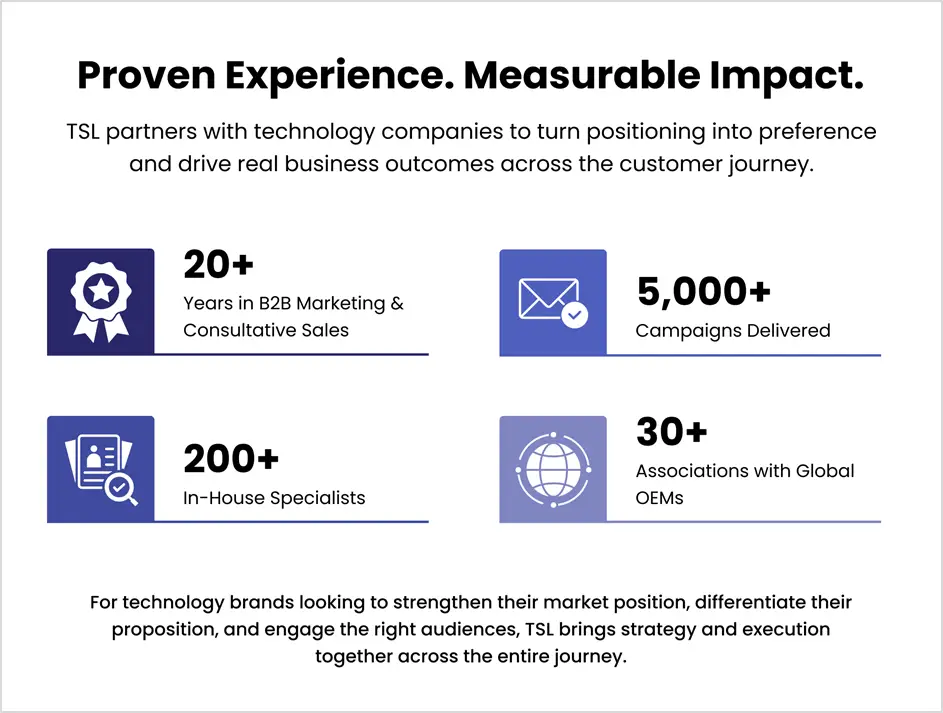 Proven Experience. Measurable Impact.

TSL partners with technology companies to turn positioning into preference and drive real business outcomes across the customer journey.

20+
Years in B2B Marketing & Consultative Sales

5,000+
Campaigns Delivered

200+
In-House Specialists

30+
Associations with Global OEMs

For technology brands looking to strengthen their market position, differentiate their proposition, and engage the right audiences, TSL brings strategy and execution together across the entire journey.